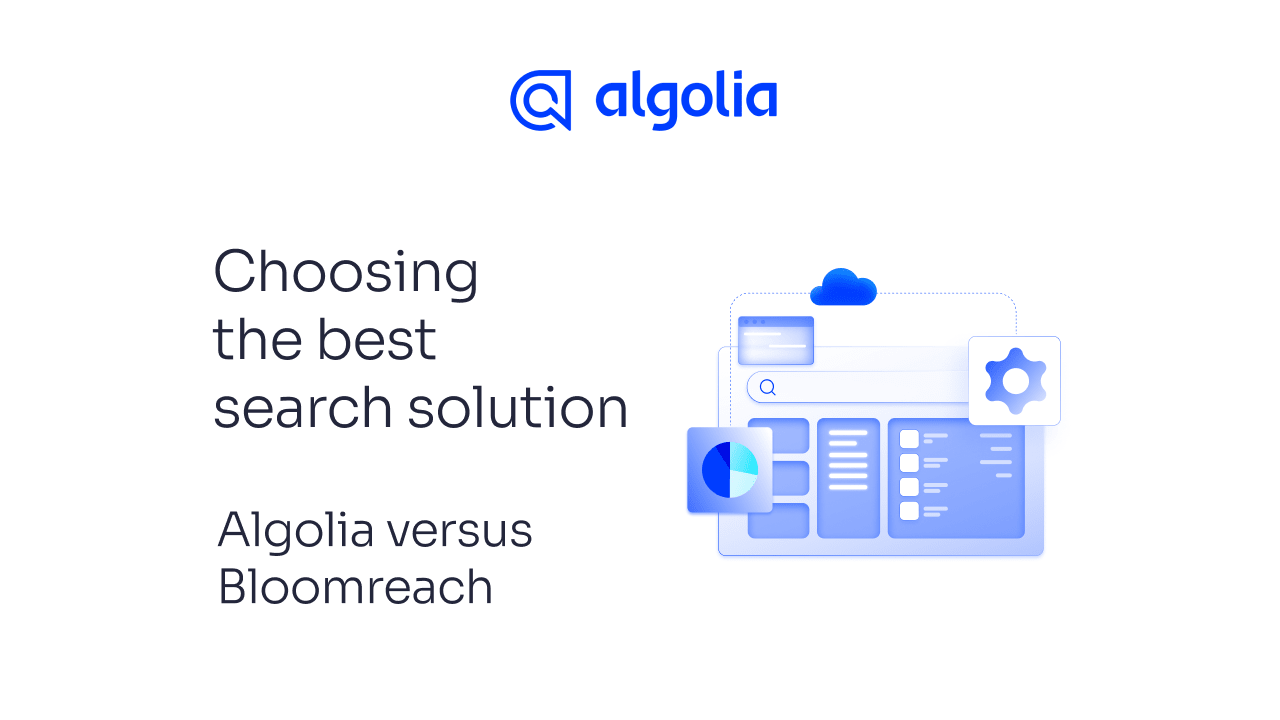 algolia

Choosing the best search solution

Algolia versus Bloomreach